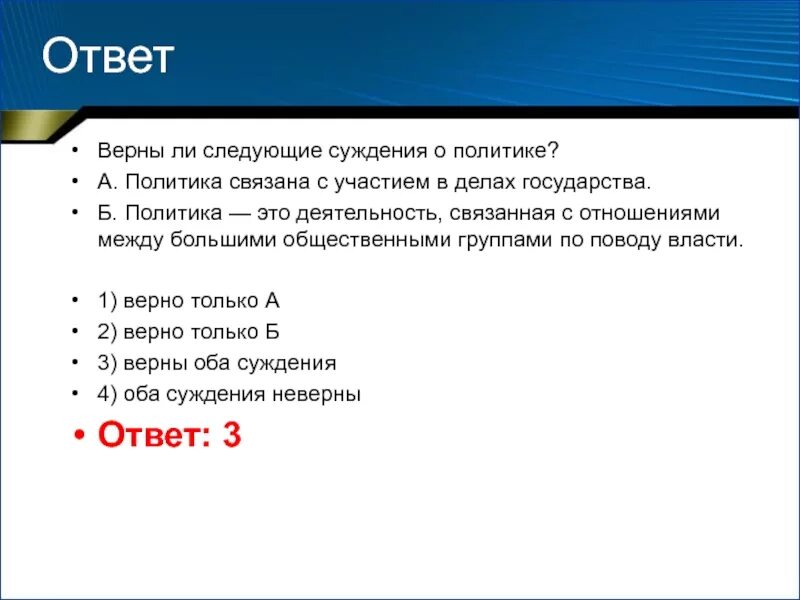 Ответ

• Верны ли следующие суждения о политике?
• А. Политика связана с участием в делах государства.
• Б. Политика — это деятельность, связанная с отношениями между большими общественными группами по поводу власти.

• 1) верно только А
• 2) верно только Б
• 3) верны оба суждения
• 4) оба суждения неверны
• Ответ: 3